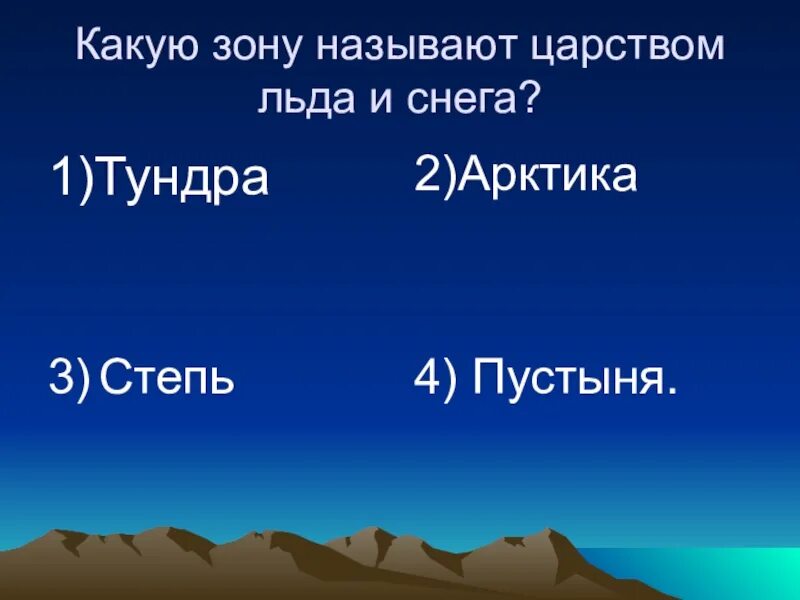 Какую зону называют царством льда и снега?

1)Тундра

2)Арктика

3) Степь

4) Пустыня.